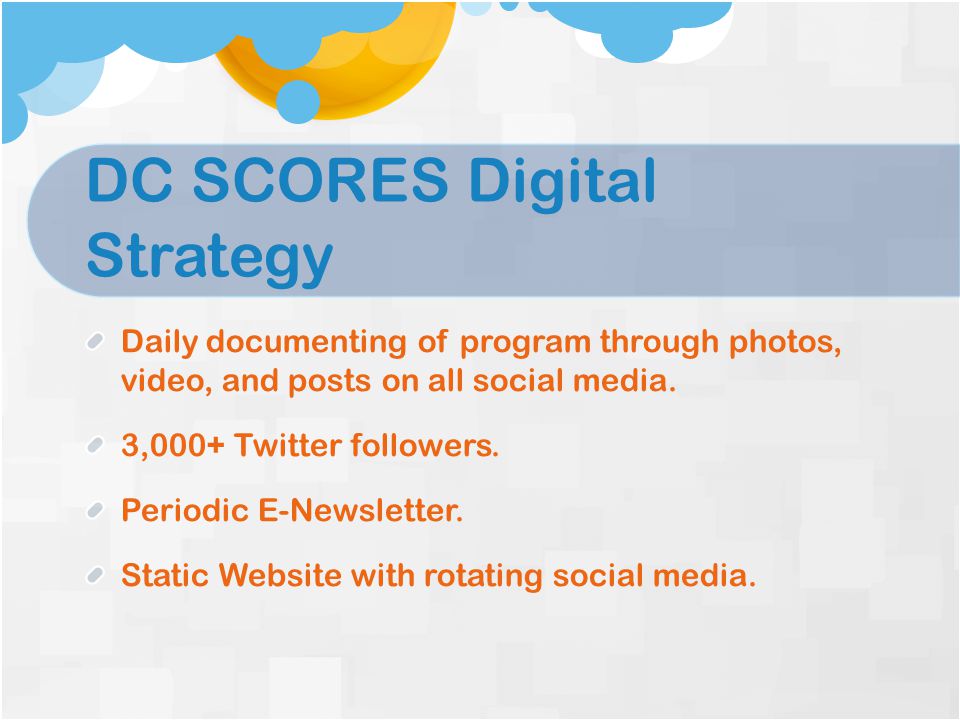 DC SCORES Digital Strategy

Daily documenting of program through photos, video, and posts on all social media.

3,000+ Twitter followers.

Periodic E-Newsletter.

Static Website with rotating social media.